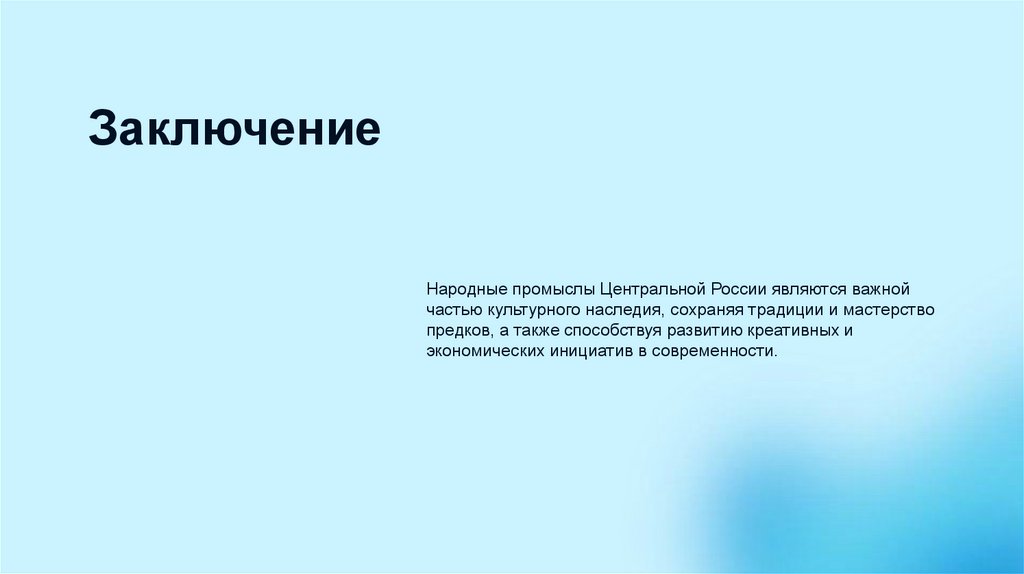 Заключение

Народные промыслы Центральной России являются важной частью культурного наследия, сохраняя традиции и мастерство предков, а также способствуя развитию креативных и экономических инициатив в современности.